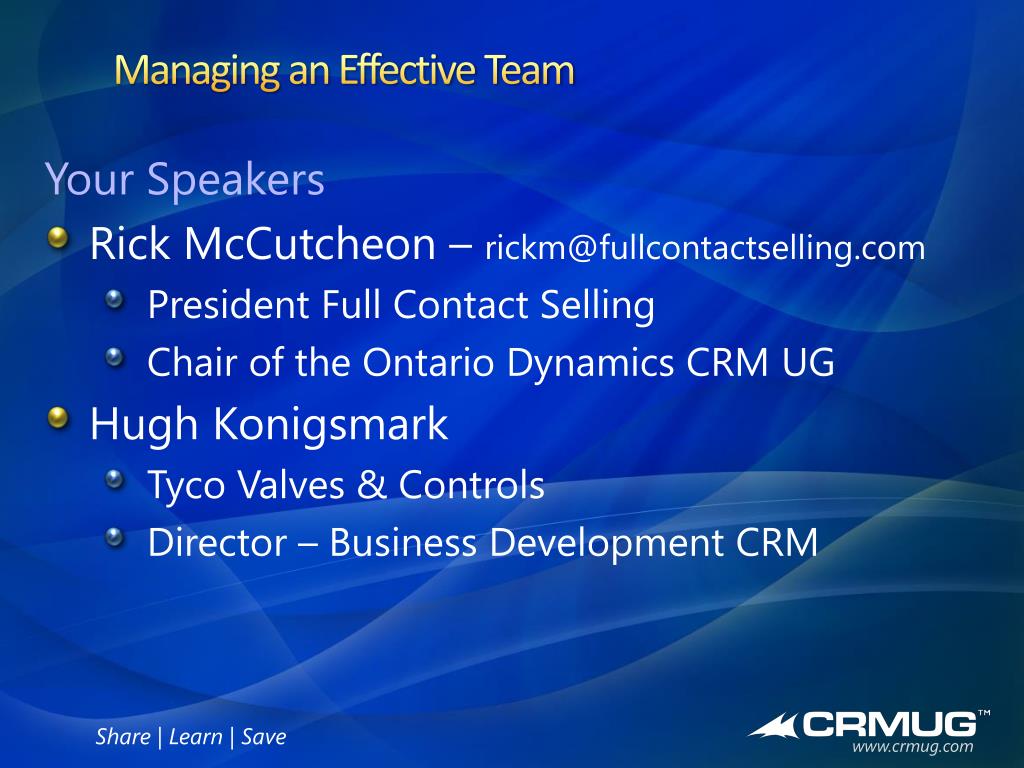 Managing an Effective Team

Your Speakers

Rick McCutcheon – rickm@fullcontactselling.com

President Full Contact Selling

Chair of the Ontario Dynamics CRM UG

Hugh Konigsmark

Tyco Valves & Controls

Director – Business Development CRM

Share | Learn | Save

CRMUG™
www.crmug.com